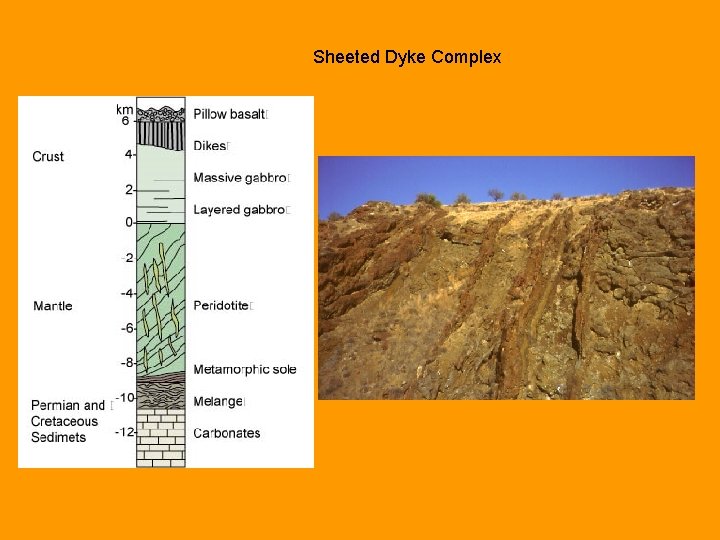 Sheeted Dyke Complex

Crust

Mantle

Permian and Cretaceous Sedimets

km
6
4
2
0
-2
-4
-6
-8
-10
-12

Pillow basalt
Dikes
Massive gabbro
Layered gabbro
Peridotite
Metamorphic sole
Melange
Carbonates